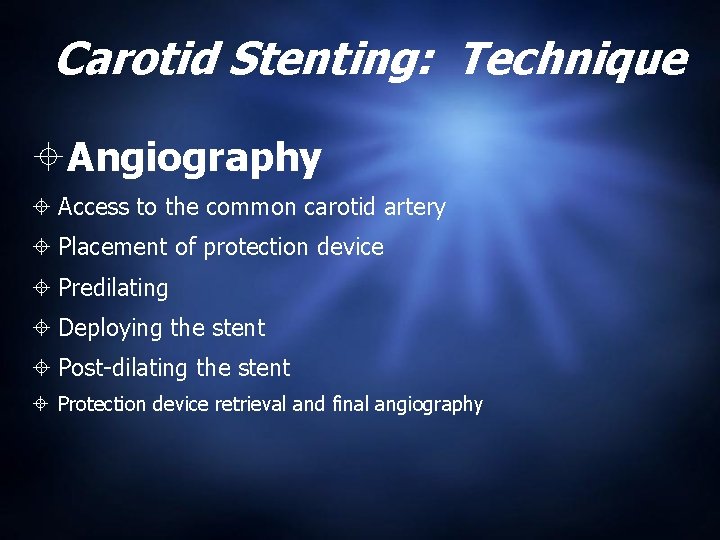 Carotid Stenting: Technique

Angiography

Access to the common carotid artery

Placement of protection device

Predilating

Deploying the stent

Post-dilating the stent

Protection device retrieval and final angiography